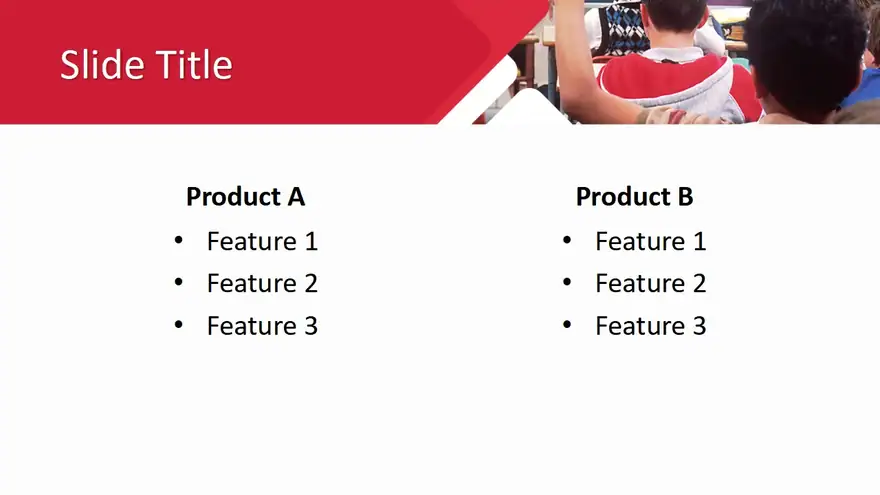 Slide Title

Product A
• Feature 1
• Feature 2
• Feature 3

Product B
• Feature 1
• Feature 2
• Feature 3